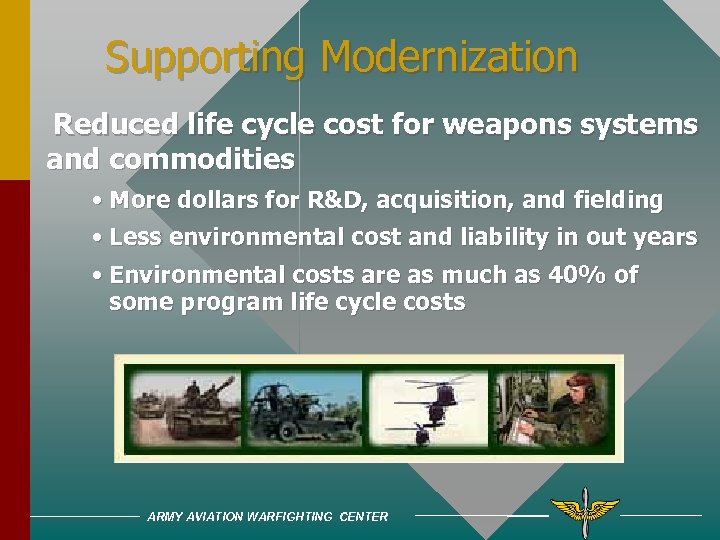 Supporting Modernization

Reduced life cycle cost for weapons systems and commodities

• More dollars for R&D, acquisition, and fielding

• Less environmental cost and liability in out years

• Environmental costs are as much as 40% of some program life cycle costs

ARMY AVIATION WARFIGHTING CENTER